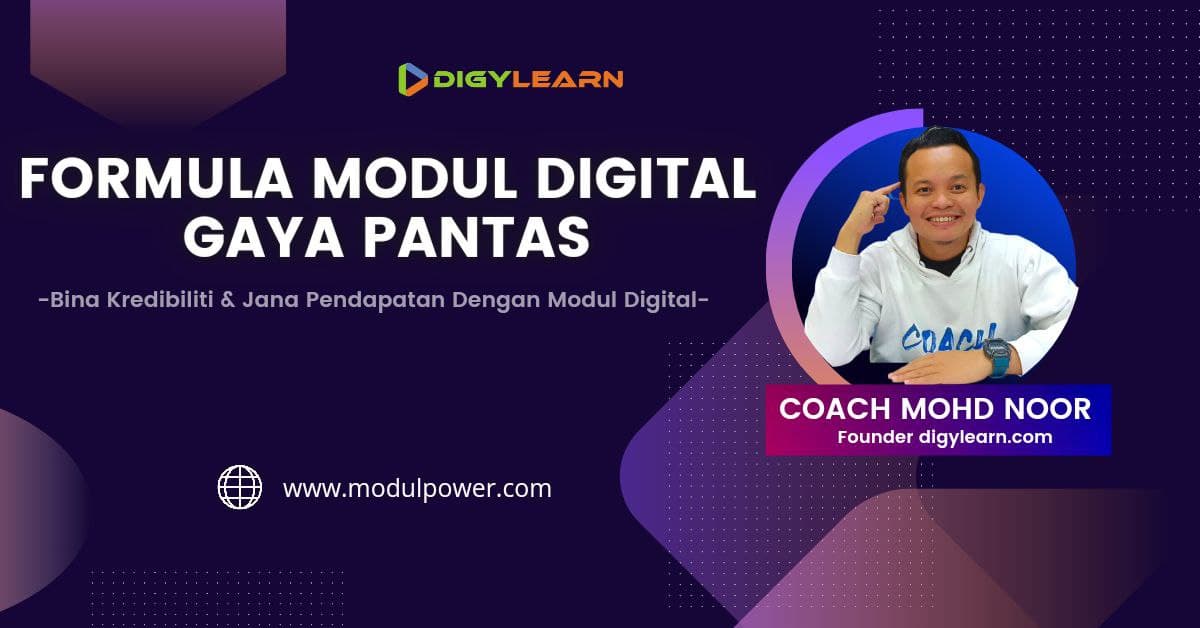 DIGYLEARN

FORMULA MODUL DIGITAL GAYA PANTAS

-Bina Kredibiliti & Jana Pendapatan Dengan Modul Digital-

COACH

COACH MOHD NOOR
Founder digylearn.com

www.modulpower.com